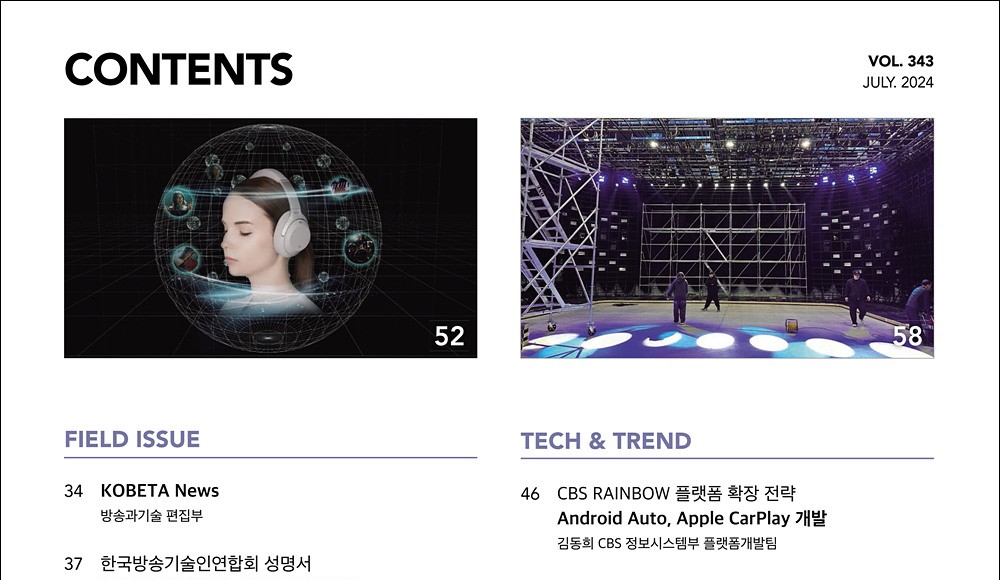 CONTENTS

VOL. 343
JULY. 2024

52

58

FIELD ISSUE

34 KOBETA News
방송과기술 편집부

37 한국방송기술인연합회 성명서

TECH & TREND

46 CBS RAINBOW 플랫폼 확장 전략
Android Auto, Apple CarPlay 개발
김동희 CBS 정보시스템부 플랫폼개발팀